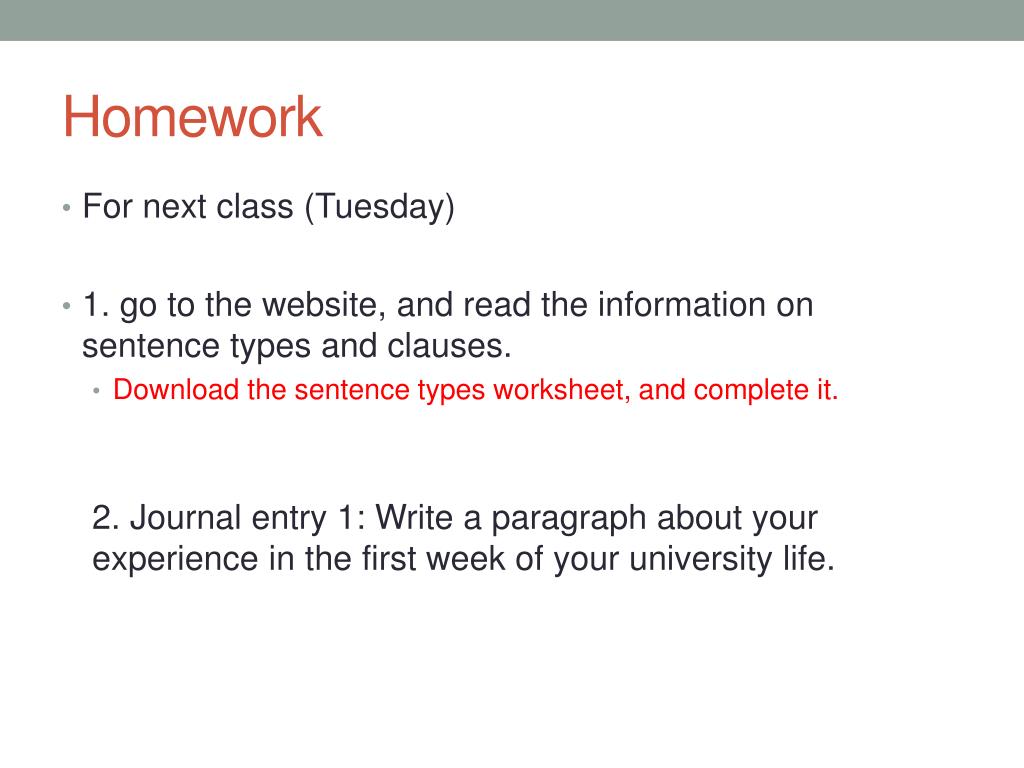 Homework

• For next class (Tuesday)

• 1. go to the website, and read the information on sentence types and clauses.
  • Download the sentence types worksheet, and complete it.

2. Journal entry 1: Write a paragraph about your experience in the first week of your university life.